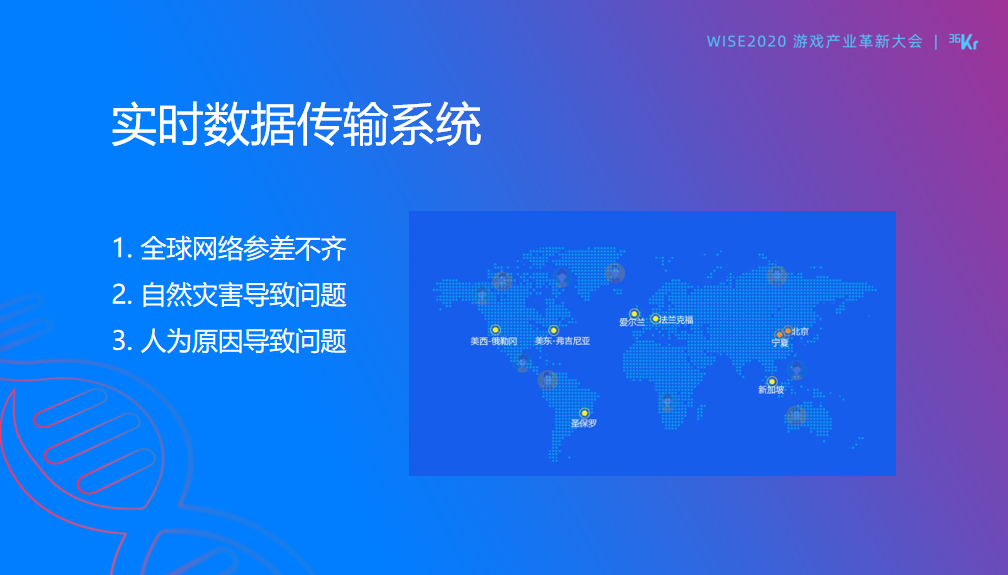 WISE2020 游戏产业革新大会 | 36Kr

实时数据传输系统

1. 全球网络参差不齐
2. 自然灾害导致问题
3. 人为原因导致问题

美西-俄勒冈
美东-弗吉尼亚
爱尔兰
法兰克福
北京
宁夏
新加坡
圣保罗